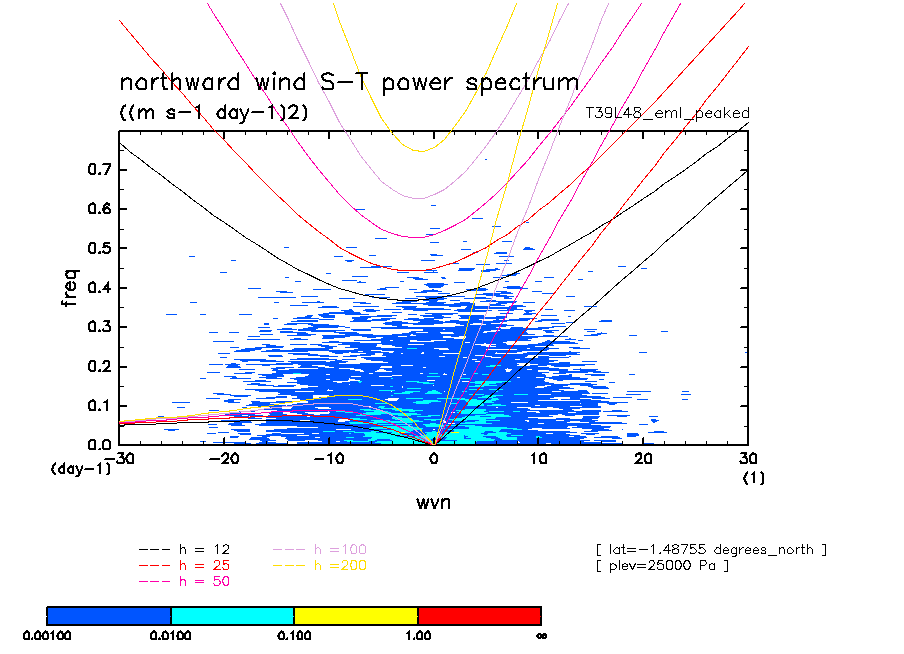 northward wind S-T power spectrum
((m s-1 day-1)2)
T39L48_eml_peaked

freq
0.7
0.6
0.5
0.4
0.3
0.2
0.1
0.0
(day-1)
-30
-20
-10
0
10
20
30
(1)
wvn

--- h = 12
--- h = 25
--- h = 50
--- h =100
--- h =200

[ lat=-1.48755 degrees_north ]
[ plev=25000 Pa ]

0.00100
0.0100
0.100
1.00
∞